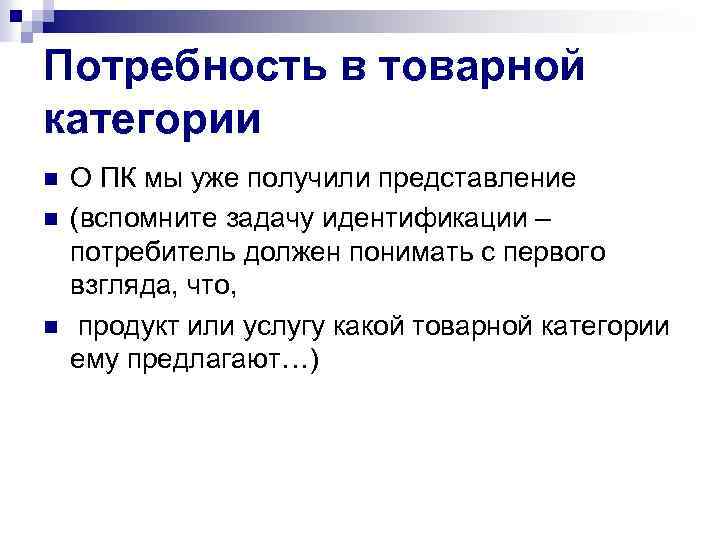 Потребность в товарной категории

О ПК мы уже получили представление

(вспомните задачу идентификации – потребитель должен понимать с первого взгляда, что,

продукт или услугу какой товарной категории ему предлагают…)